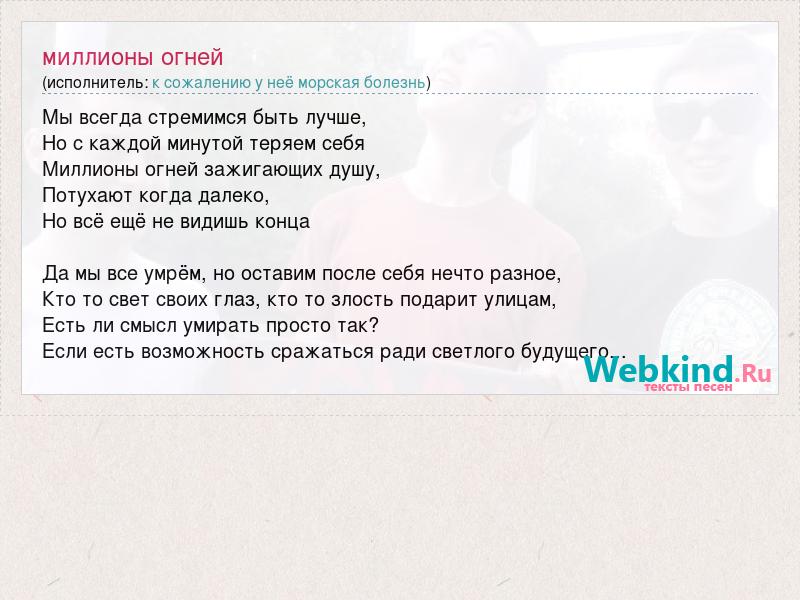 миллионы огней
(исполнитель: к сожалению у неё морская болезнь)

Мы всегда стремимся быть лучше,
Но с каждой минутой теряем себя
Миллионы огней зажигающих душу,
Потухают когда далеко,
Но всё ещё не видишь конца

Да мы все умрём, но оставим после себя нечто разное,
Кто то свет своих глаз, кто то злость подарит улицам,
Есть ли смысл умирать просто так?
Если есть возможность сражаться ради светлого будущего...

Webkind.Ru
тексты песен